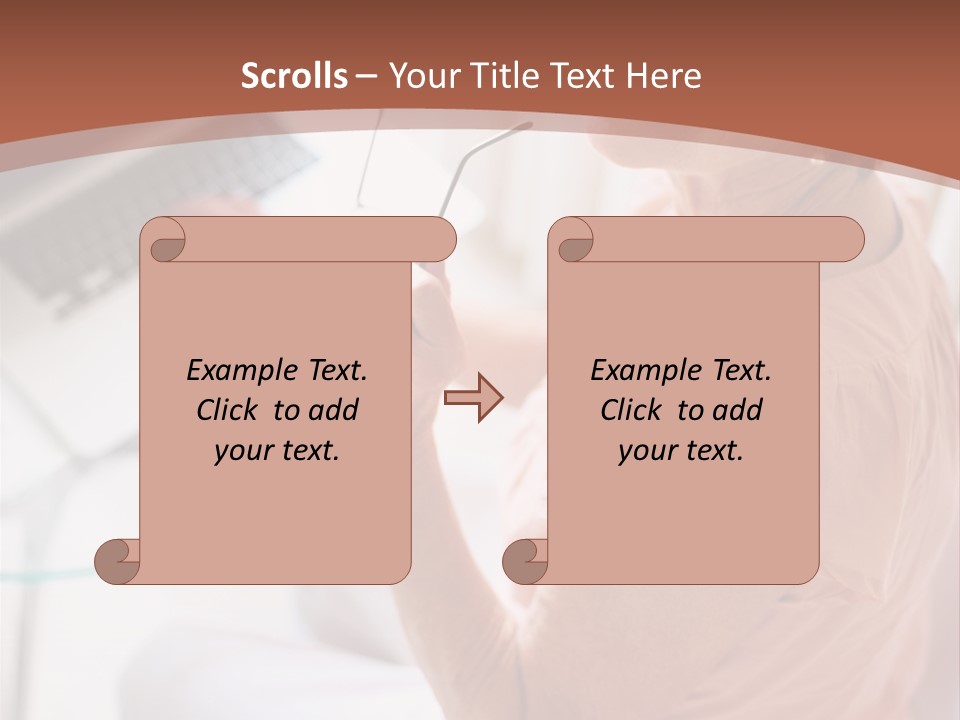 Scrolls – Your Title Text Here

Example Text. Click to add your text.

Example Text. Click to add your text.